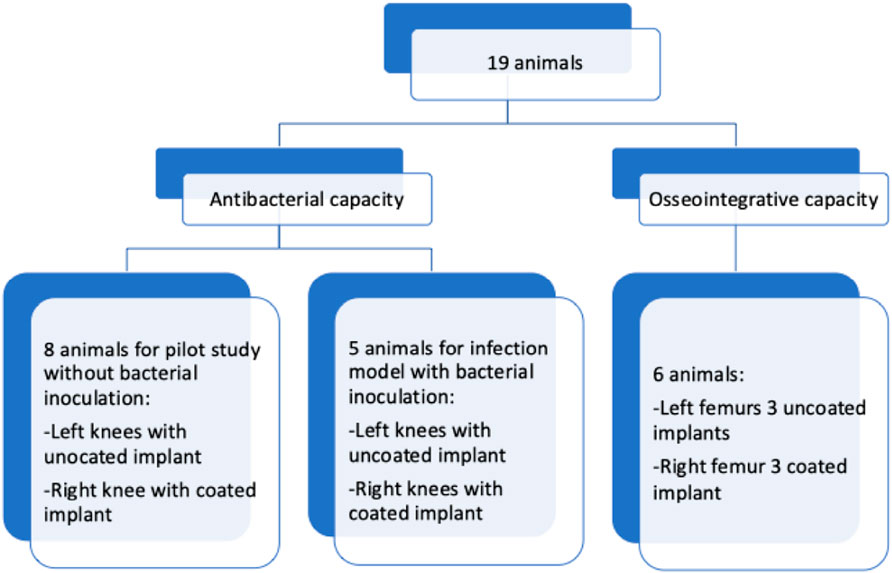 19 animals

Antibacterial capacity

Osseointegrative capacity

8 animals for pilot study without bacterial inoculation:

-Left knees with unocated implant

-Right knee with coated implant

5 animals for infection model with bacterial inoculation:

-Left knees with uncoated implant

-Right knees with coated implant

6 animals:

-Left femurs 3 uncoated implants

-Right femur 3 coated implant